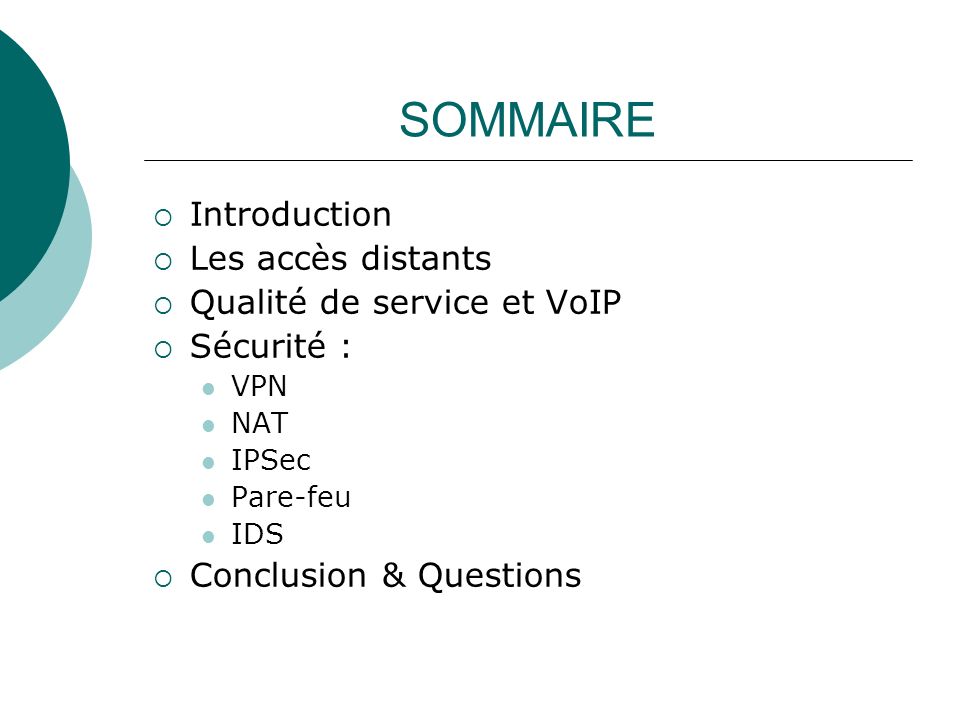 SOMMAIRE

- Introduction
- Les accès distants
- Qualité de service et VoIP
- Sécurité :
  - VPN
  - NAT
  - IPSec
  - Pare-feu
  - IDS
- Conclusion & Questions